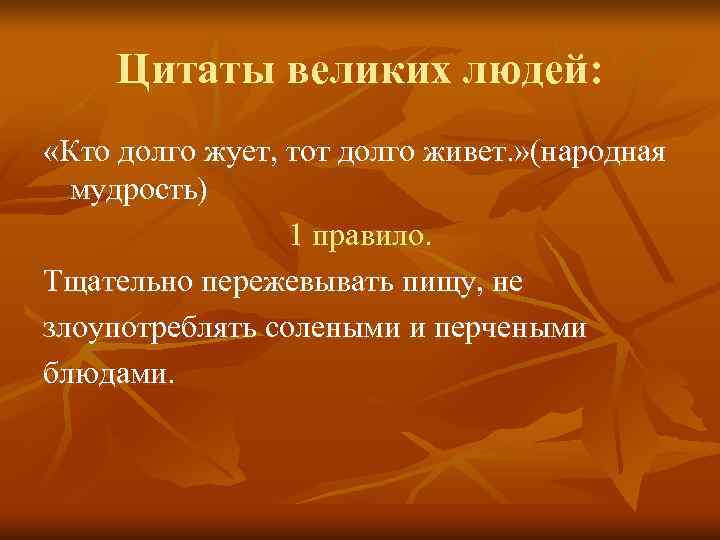 Цитаты великих людей:

«Кто долго жует, тот долго живет.»(народная мудрость)

1 правило.

Тщательно пережевывать пищу, не злоупотреблять солеными и перчеными блюдами.